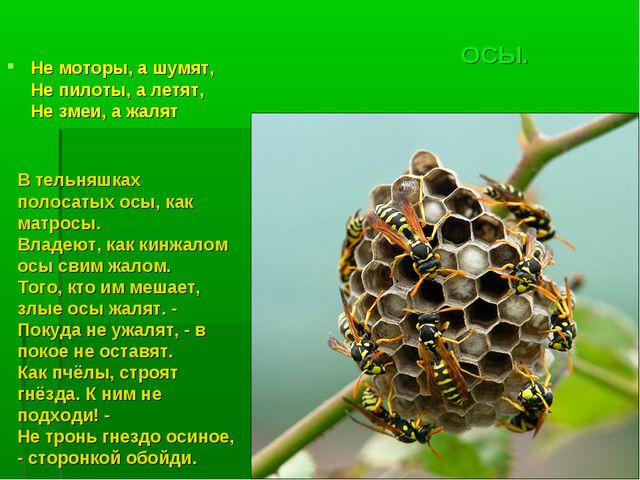 Не моторы, а шумят,
Не пилоты, а летят,
Не змеи, а жалят

ОСЫ.

В тельняшках полосатых осы, как матросы.
Владеют, как кинжалом осы свим жалом.
Того, кто им мешает, злые осы жалят. -
Покуда не ужалят, - в покое не оставят.
Как пчёлы, строят гнёзда. К ним не подходи! -
Не тронь гнездо осиное, - сторонкой обойди.